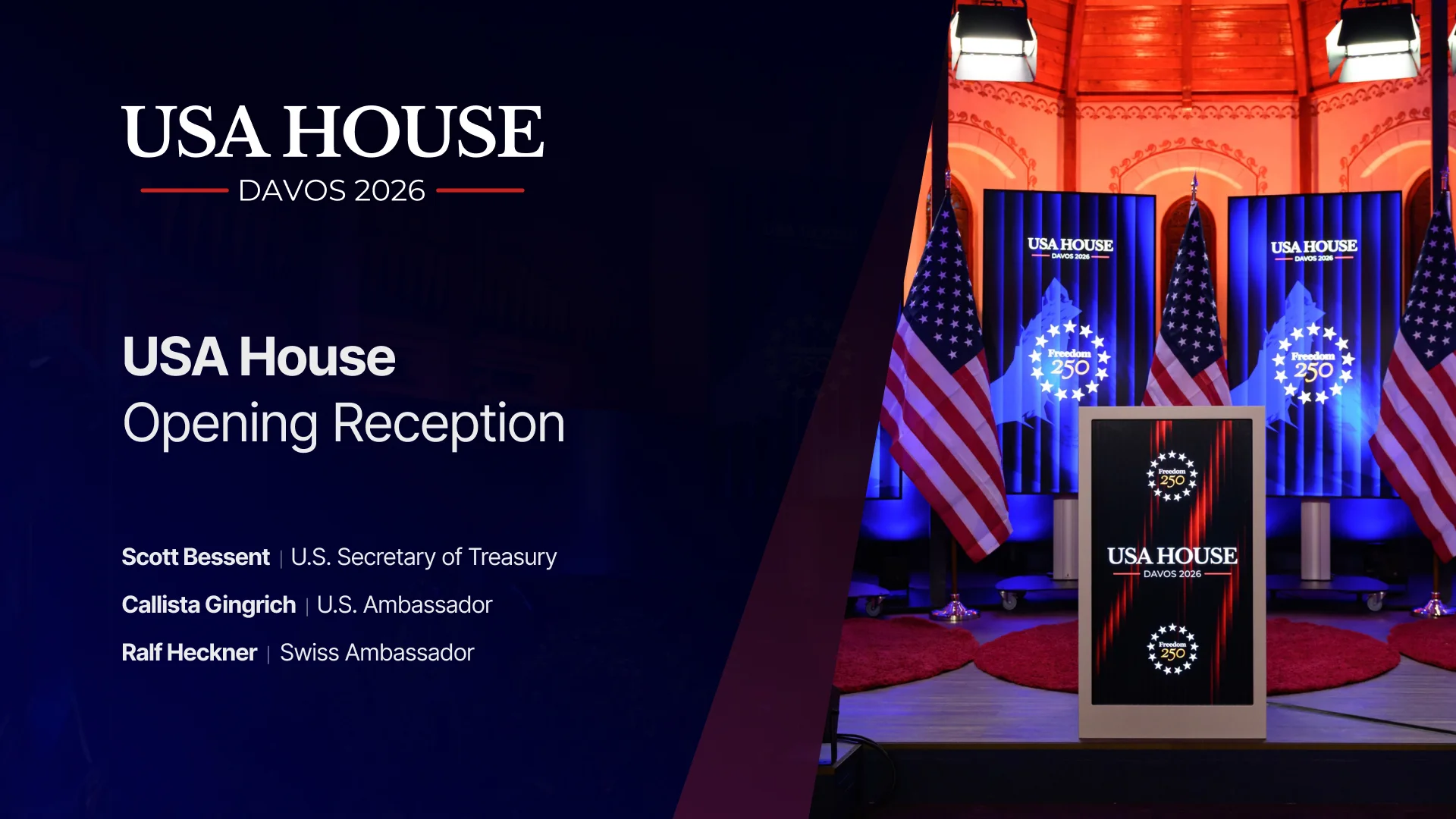 USA HOUSE
DAVOS 2026

USA House
Opening Reception

Scott Bessent | U.S. Secretary of Treasury
Callista Gingrich | U.S. Ambassador
Ralf Heckner | Swiss Ambassador

USA HOUSE
DAVOS 2026

Freedom
250

USA HOUSE
DAVOS 2026

Freedom
250

Freedom
250

USA HOUSE
DAVOS 2026

Freedom
250